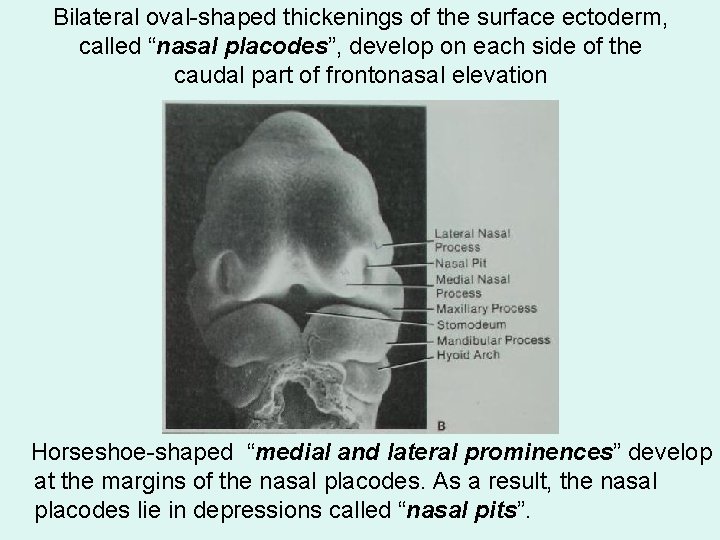 Bilateral oval-shaped thickenings of the surface ectoderm, called “nasal placodes”, develop on each side of the caudal part of frontonasal elevation

Lateral Nasal Process
Nasal Pit
Medial Nasal Process
Maxillary Process
Stomodeum
Mandibular Process
Hyoid Arch
B

Horseshoe-shaped “medial and lateral prominences” develop at the margins of the nasal placodes. As a result, the nasal placodes lie in depressions called “nasal pits”.